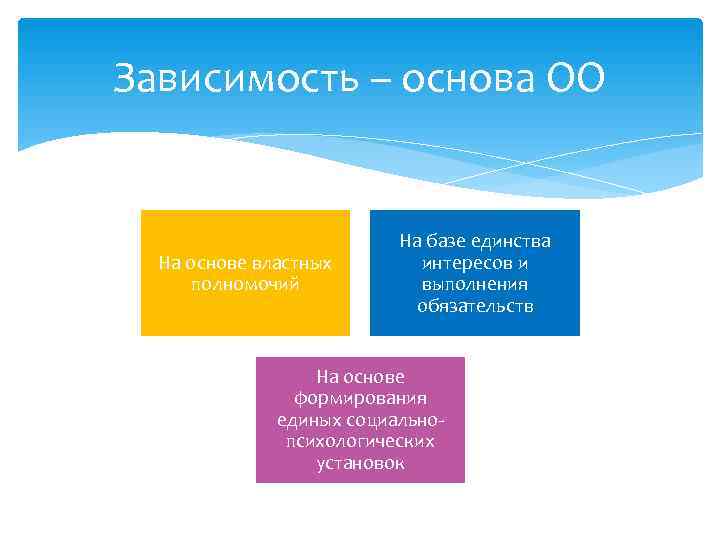 Зависимость – основа ОО

На основе властных полномочий

На базе единства интересов и выполнения обязательств

На основе формирования единых социально-психологических установок